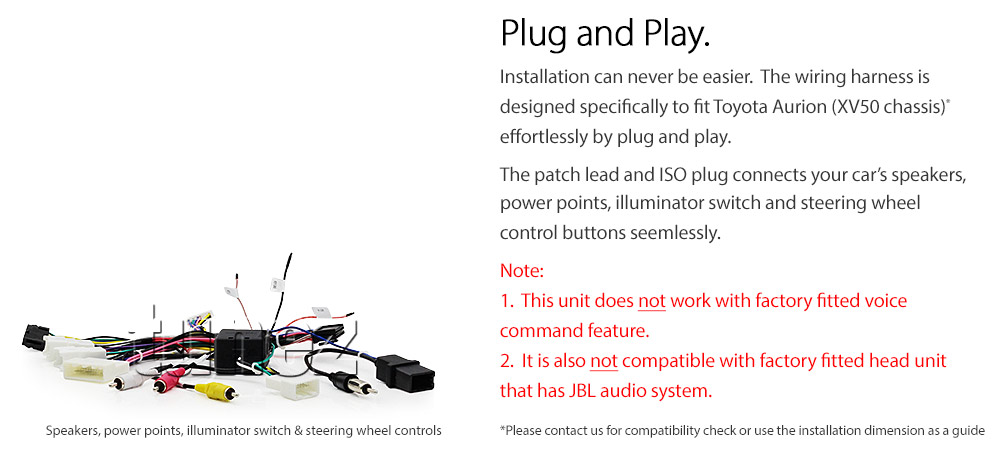 Plug and Play.

Installation can never be easier. The wiring harness is designed specifically to fit Toyota Aurion (XV50 chassis)* effortlessly by plug and play.

The patch lead and ISO plug connects your car's speakers, power points, illuminator switch and steering wheel control buttons seemlessly.

Note:
1. This unit does not work with factory fitted voice command feature.
2. It is also not compatible with factory fitted head unit that has JBL audio system.

Speakers, power points, illuminator switch & steering wheel controls

*Please contact us for compatibility check or use the installation dimension as a guide